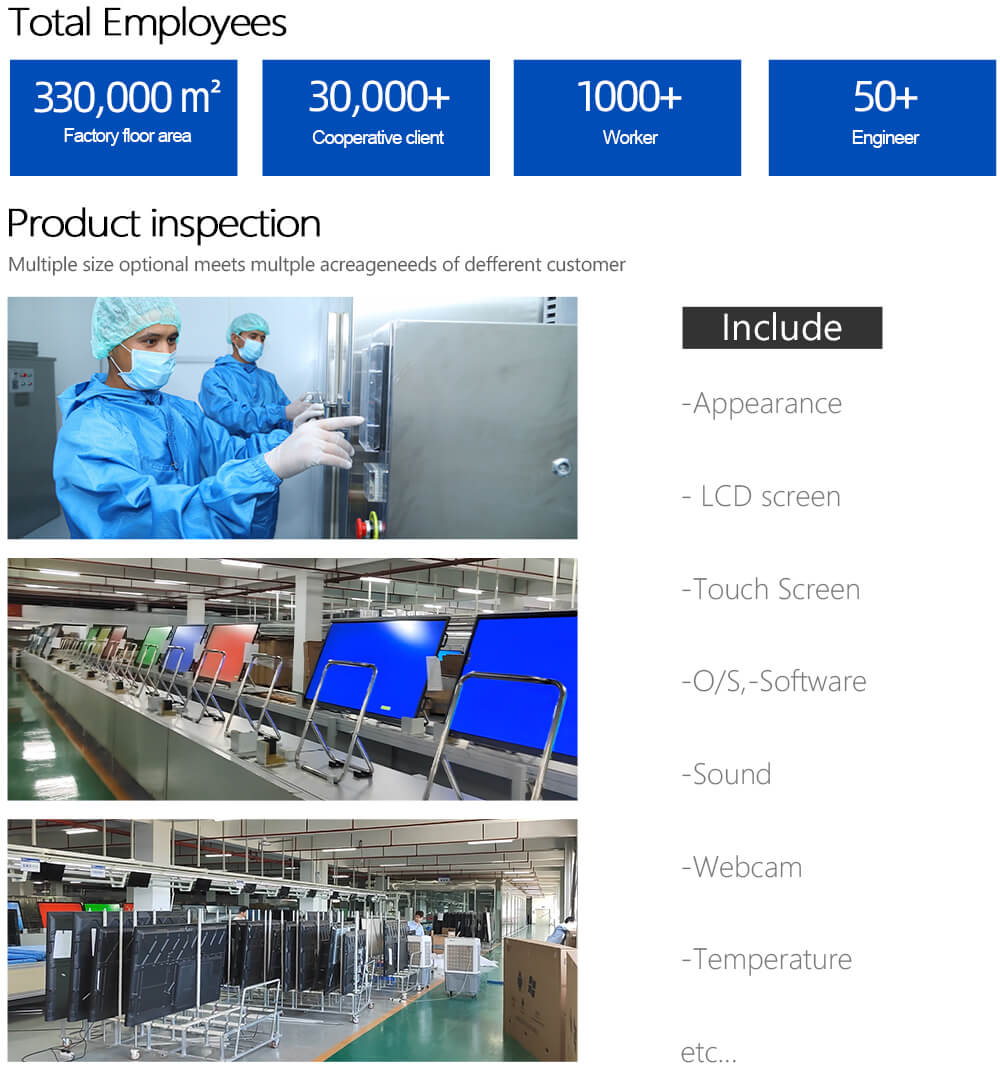 Total Employees

330,000 m²
Factory floor area

30,000+
Cooperative client

1000+
Worker

50+
Engineer

Product inspection

Multiple size optional meets multple acreageneeds of defferent customer

Include

-Appearance

- LCD screen

-Touch Screen

-O/S,-Software

-Sound

-Webcam

-Temperature

etc...